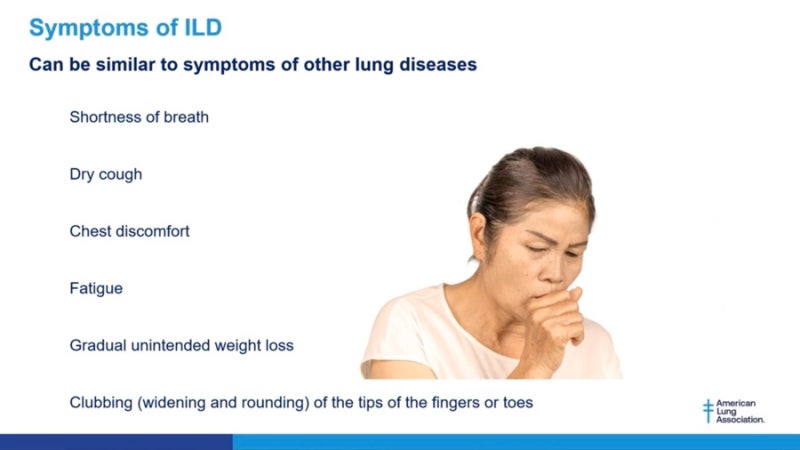 Symptoms of ILD

Can be similar to symptoms of other lung diseases

Shortness of breath

Dry cough

Chest discomfort

Fatigue

Gradual unintended weight loss

Clubbing (widening and rounding) of the tips of the fingers or toes

American Lung Association.